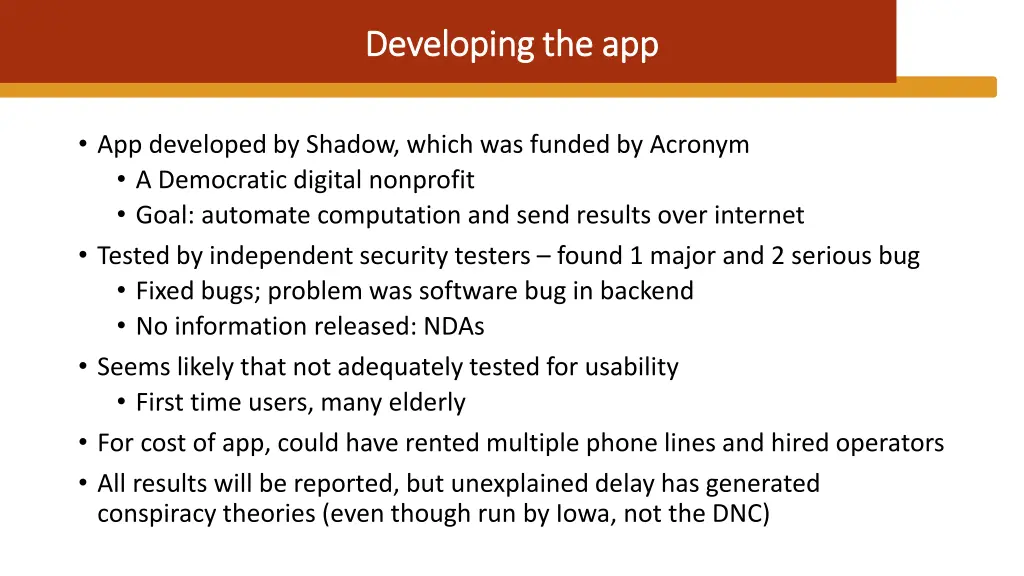 Developing the app

• App developed by Shadow, which was funded by Acronym
  • A Democratic digital nonprofit
  • Goal: automate computation and send results over internet
• Tested by independent security testers – found 1 major and 2 serious bug
  • Fixed bugs; problem was software bug in backend
  • No information released: NDAs
• Seems likely that not adequately tested for usability
  • First time users, many elderly
• For cost of app, could have rented multiple phone lines and hired operators
• All results will be reported, but unexplained delay has generated conspiracy theories (even though run by Iowa, not the DNC)